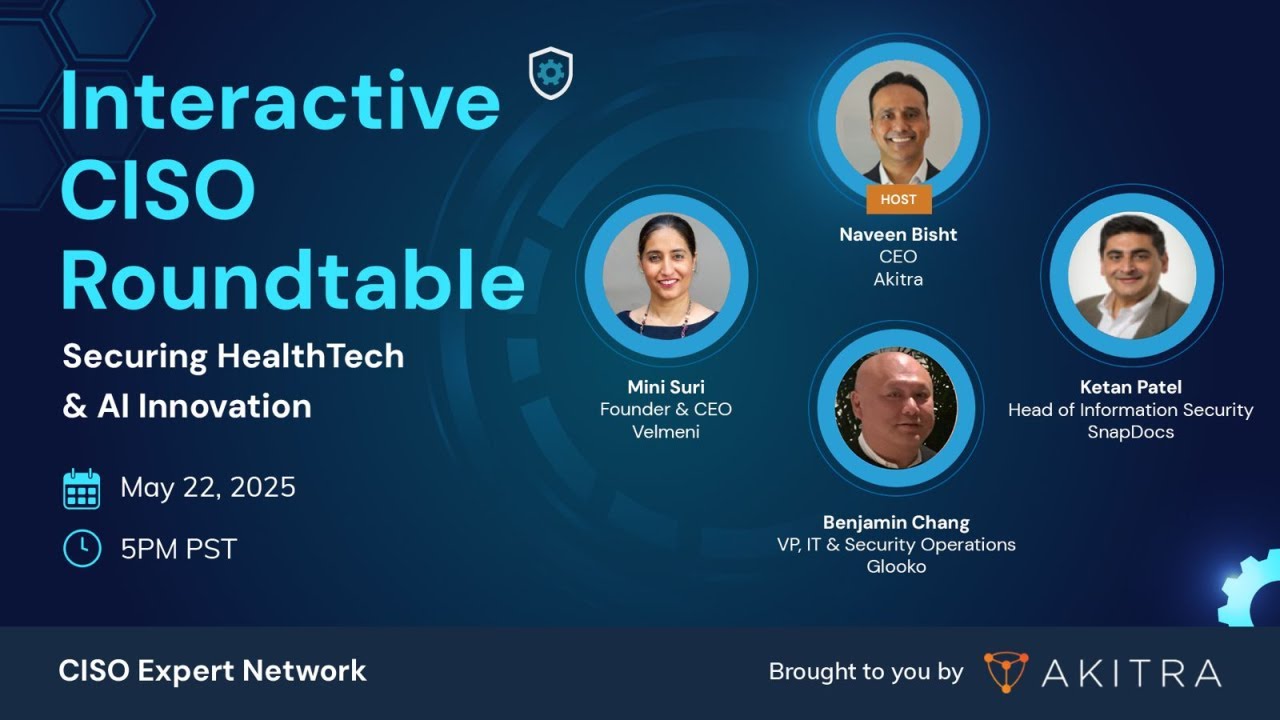 Interactive CISO Roundtable

Securing HealthTech & AI Innovation

May 22, 2025

5PM PST

HOST
Naveen Bisht
CEO
Akitra

Mini Suri
Founder & CEO
Velmeni

Ketan Patel
Head of Information Security
SnapDocs

Benjamin Chang
VP, IT & Security Operations
Glooko

CISO Expert Network

Brought to you by AKITRA